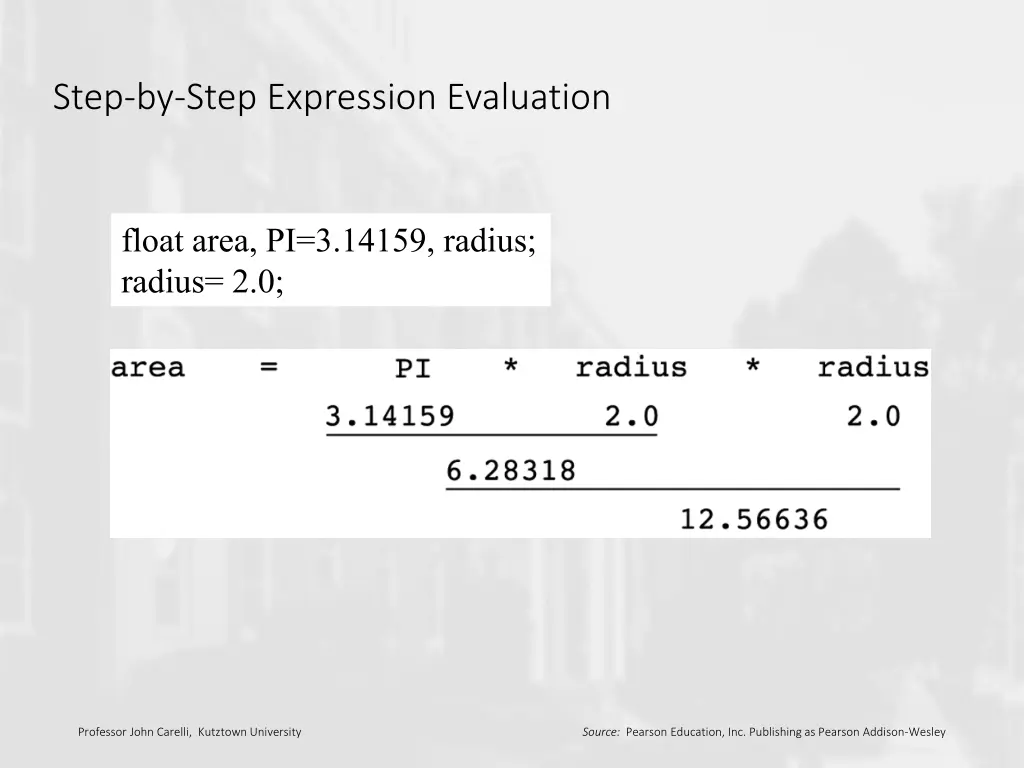 Step-by-Step Expression Evaluation

float area, PI=3.14159, radius;
radius= 2.0;

area = PI * radius * radius
3.14159 2.0 2.0
6.28318
12.56636

Professor John Carelli, Kutztown University

Source: Pearson Education, Inc. Publishing as Pearson Addison-Wesley